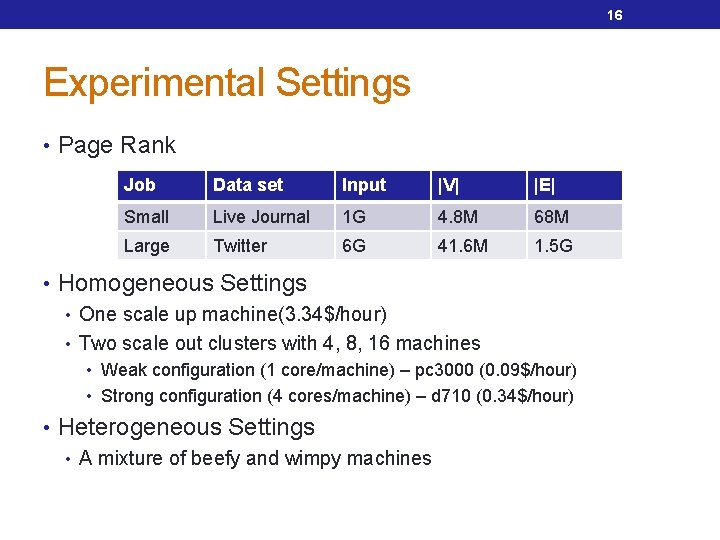 16

Experimental Settings

• Page Rank

| Job | Data set | Input | \|V\| | \|E\| |
|---|---|---|---|---|
| Small | Live Journal | 1G | 4.8M | 68M |
| Large | Twitter | 6G | 41.6M | 1.5G |

• Homogeneous Settings
  • One scale up machine(3.34$/hour)
  • Two scale out clusters with 4, 8, 16 machines
    • Weak configuration (1 core/machine) – pc3000 (0.09$/hour)
    • Strong configuration (4 cores/machine) – d710 (0.34$/hour)
• Heterogeneous Settings
  • A mixture of beefy and wimpy machines